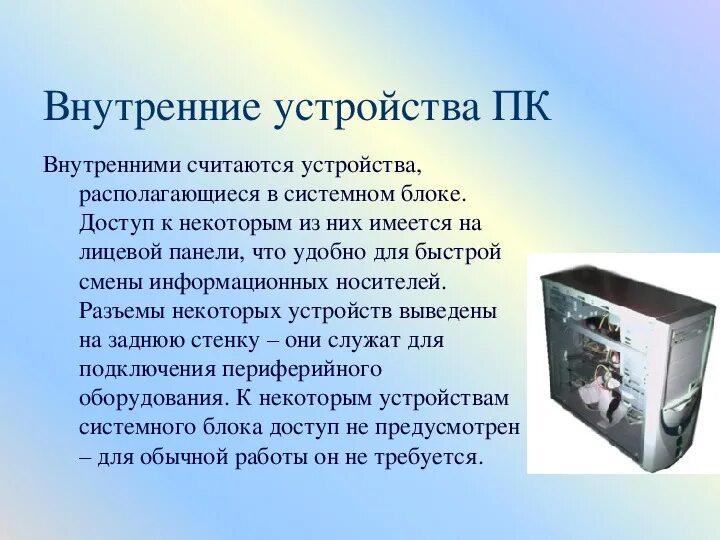 Внутренние устройства ПК

Внутренними считаются устройства, располагающиеся в системном блоке. Доступ к некоторым из них имеется на лицевой панели, что удобно для быстрой смены информационных носителей. Разъемы некоторых устройств выведены на заднюю стенку – они служат для подключения периферийного оборудования. К некоторым устройствам системного блока доступ не предусмотрен – для обычной работы он не требуется.